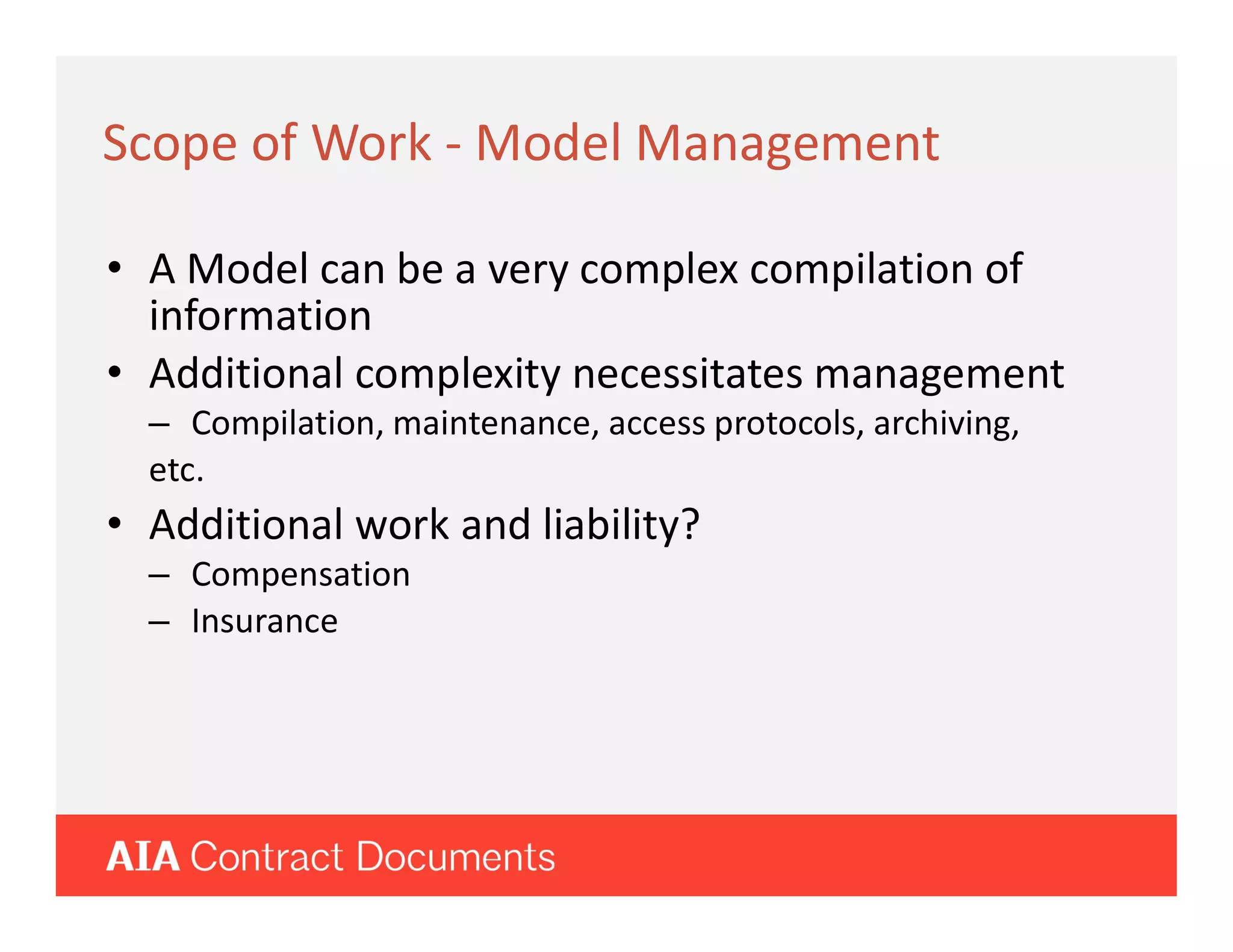 Scope of Work - Model Management

• A Model can be a very complex compilation of information
• Additional complexity necessitates management
– Compilation, maintenance, access protocols, archiving, etc.
• Additional work and liability?
– Compensation
– Insurance

AIA Contract Documents